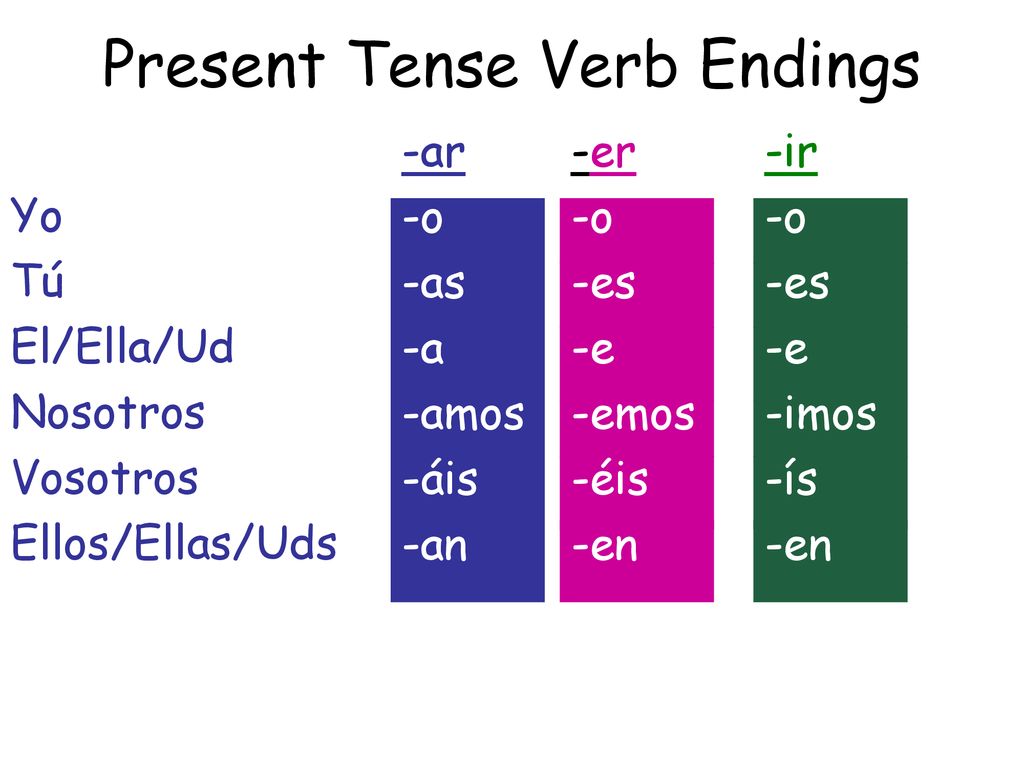 Present Tense Verb Endings

| | -ar | -er | -ir |
|---|---|---|---|
| Yo | -o | -o | -o |
| Tú | -as | -es | -es |
| El/Ella/Ud | -a | -e | -e |
| Nosotros | -amos | -emos | -imos |
| Vosotros | -áis | -éis | -ís |
| Ellos/Ellas/Uds | -an | -en | -en |